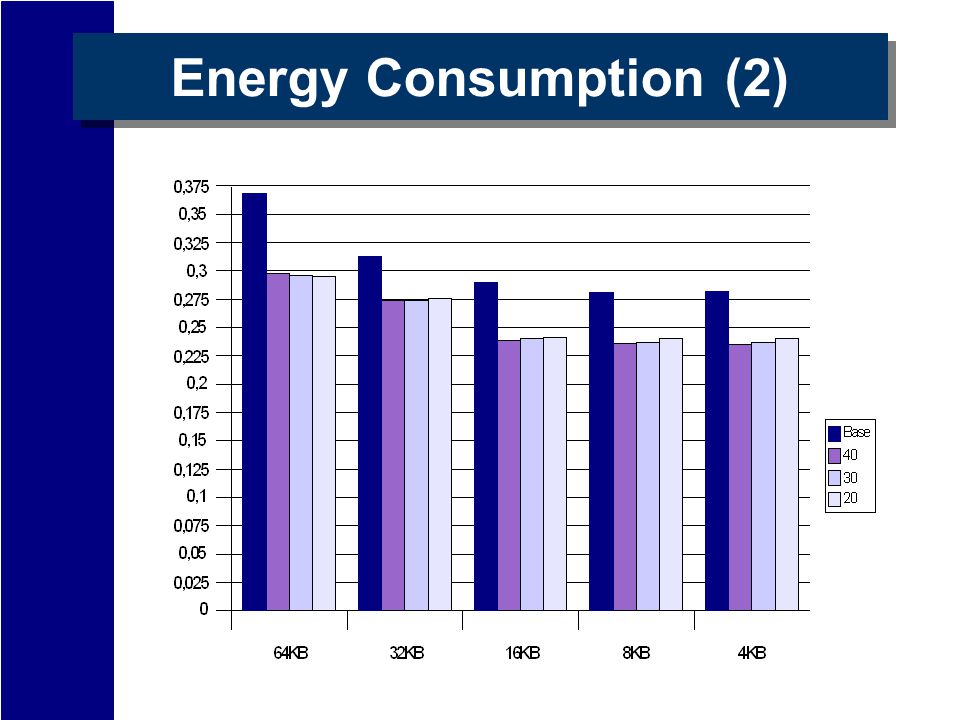 Energy Consumption (2)

0,375
0,35
0,325
0,3
0,275
0,25
0,225
0,2
0,175
0,15
0,125
0,1
0,075
0,05
0,025
0

64KB
32KB
16KB
8KB
4KB

Base
40
30
20